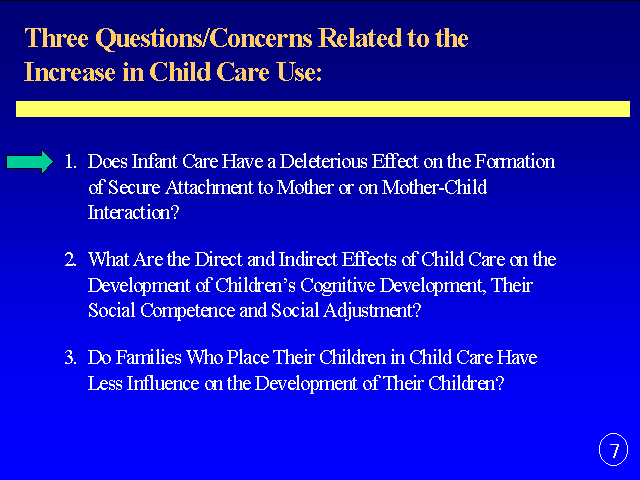 Three Questions/Concerns Related to the Increase in Child Care Use:

1. Does Infant Care Have a Deleterious Effect on the Formation of Secure Attachment to Mother or on Mother-Child Interaction?

2. What Are the Direct and Indirect Effects of Child Care on the Development of Children's Cognitive Development, Their Social Competence and Social Adjustment?

3. Do Families Who Place Their Children in Child Care Have Less Influence on the Development of Their Children?

7